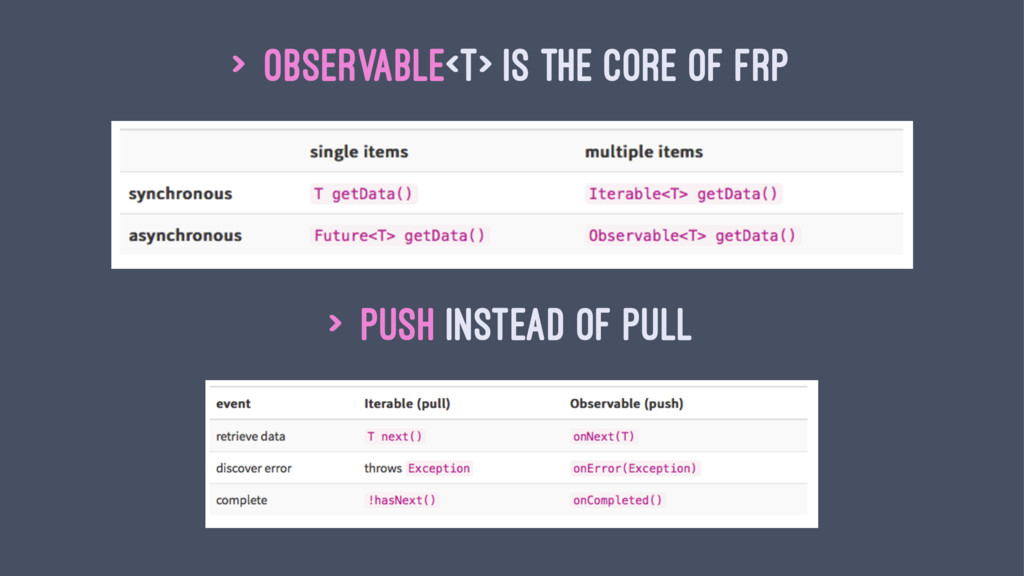 > OBSERVABLE<T> IS THE CORE OF FRP

| | single items | multiple items |
|---|---|---|
| synchronous | T getData() | Iterable<T> getData() |
| asynchronous | Future<T> getData() | Observable<T> getData() |

> PUSH INSTEAD OF PULL

| event | Iterable (pull) | Observable (push) |
|---|---|---|
| retrieve data | T next() | onNext(T) |
| discover error | throws Exception | onError(Exception) |
| complete | !hasNext() | onCompleted() |